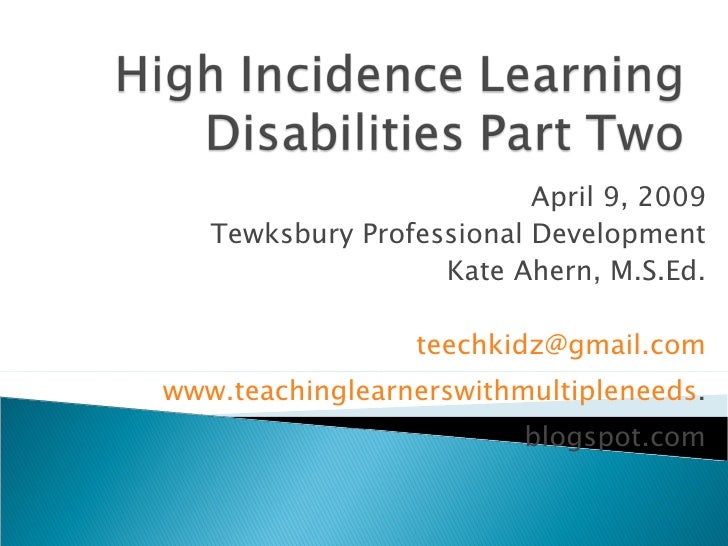 High Incidence Learning Disabilities Part Two

April 9, 2009
Tewksbury Professional Development
Kate Ahern, M.S.Ed.

teechkidz@gmail.com
www.teachinglearnerswithmultipleneeds.blogspot.com